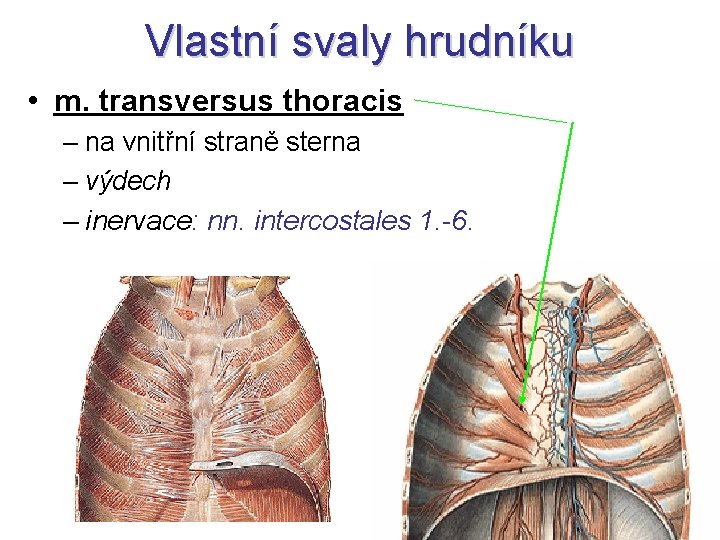 Vlastní svaly hrudníku

• m. transversus thoracis
– na vnitřní straně sterna
– výdech
– inervace: nn. intercostales 1.-6.